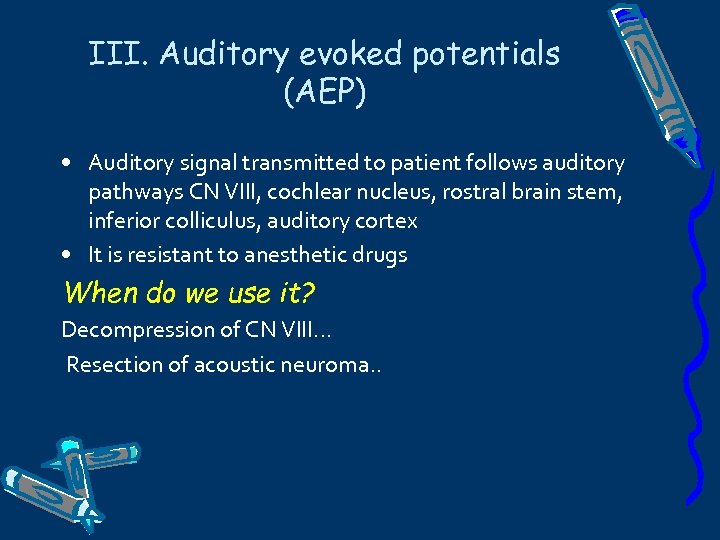 III. Auditory evoked potentials (AEP)

• Auditory signal transmitted to patient follows auditory pathways CN VIII, cochlear nucleus, rostral brain stem, inferior colliculus, auditory cortex
• It is resistant to anesthetic drugs

When do we use it?

Decompression of CN VIII…

Resection of acoustic neuroma..